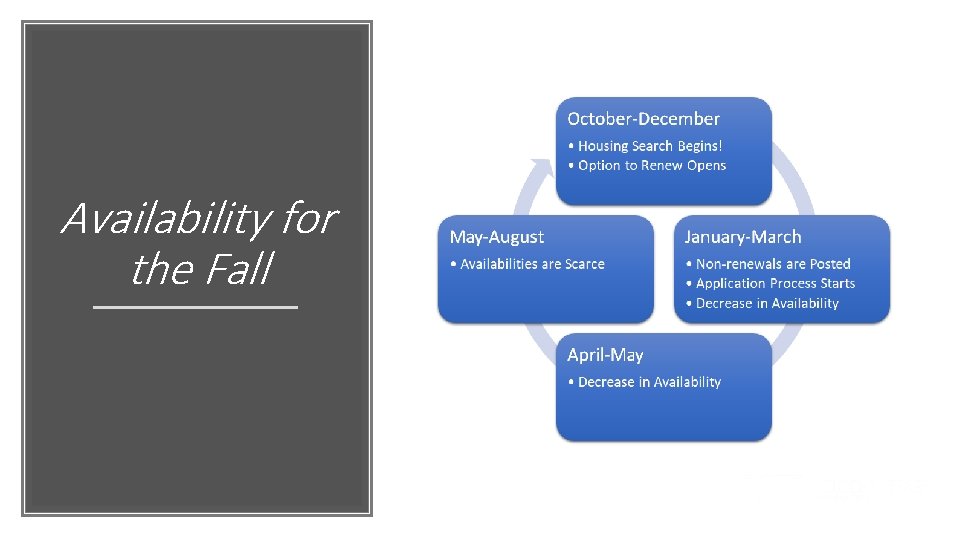 Availability for the Fall

October-December
• Housing Search Begins!
• Option to Renew Opens

January-March
• Non-renewals are Posted
• Application Process Starts
• Decrease in Availability

April-May
• Decrease in Availability

May-August
• Availabilities are Scarce